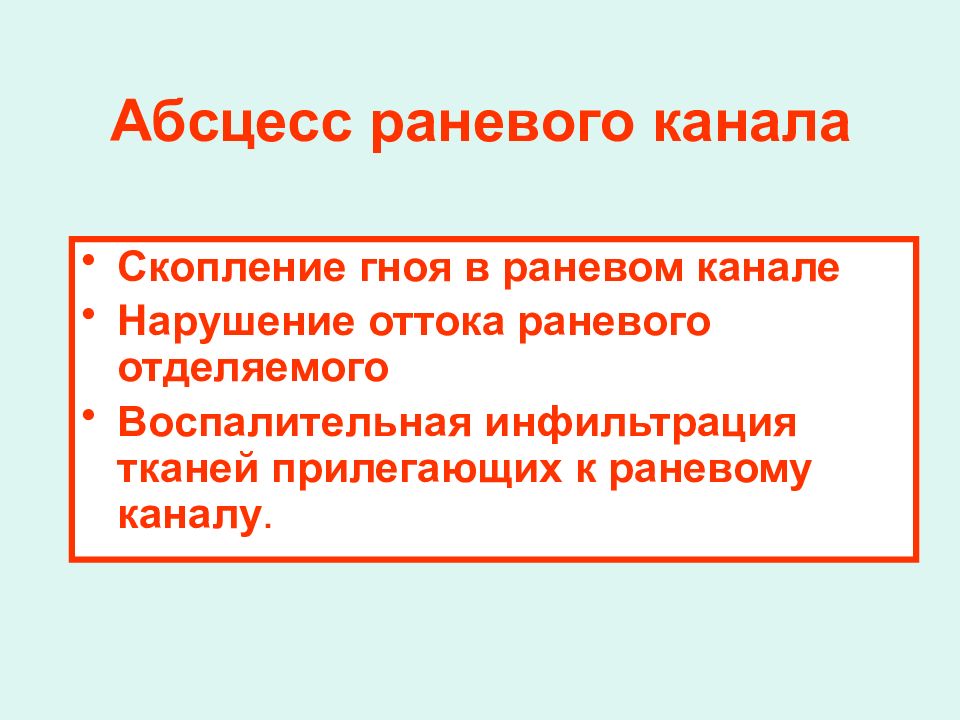 Абсцесс раневого канала

• Скопление гноя в раневом канале
• Нарушение оттока раневого отделяемого
• Воспалительная инфильтрация тканей прилегающих к раневому каналу.